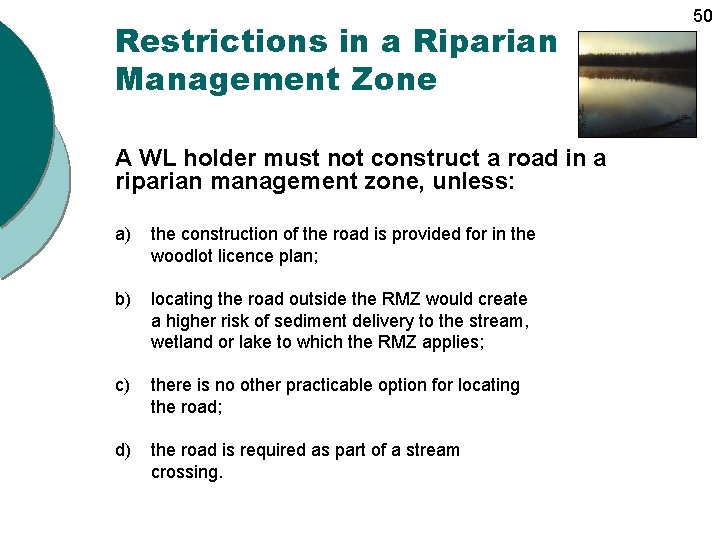 50

Restrictions in a Riparian Management Zone

A WL holder must not construct a road in a riparian management zone, unless:

a) the construction of the road is provided for in the woodlot licence plan;

b) locating the road outside the RMZ would create a higher risk of sediment delivery to the stream, wetland or lake to which the RMZ applies;

c) there is no other practicable option for locating the road;

d) the road is required as part of a stream crossing.